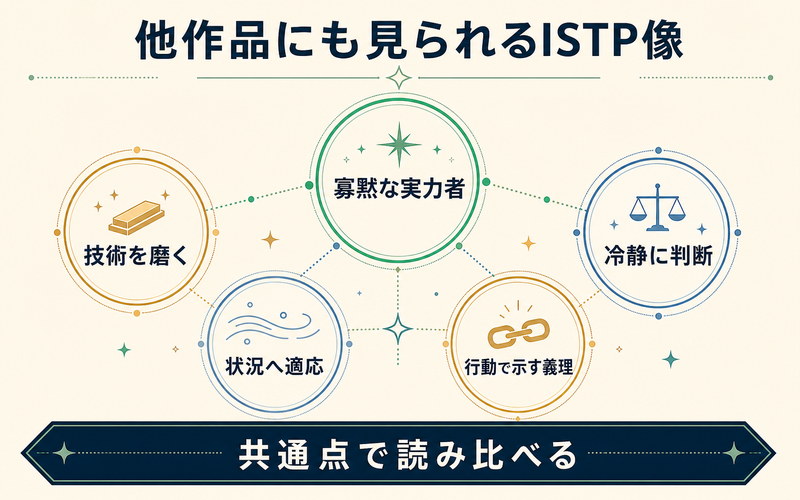 他作品にも見られるISTP像

寡黙な実力者

技術を磨く

冷静に判断

状況へ適応

行動で示す義理

共通点で読み比べる